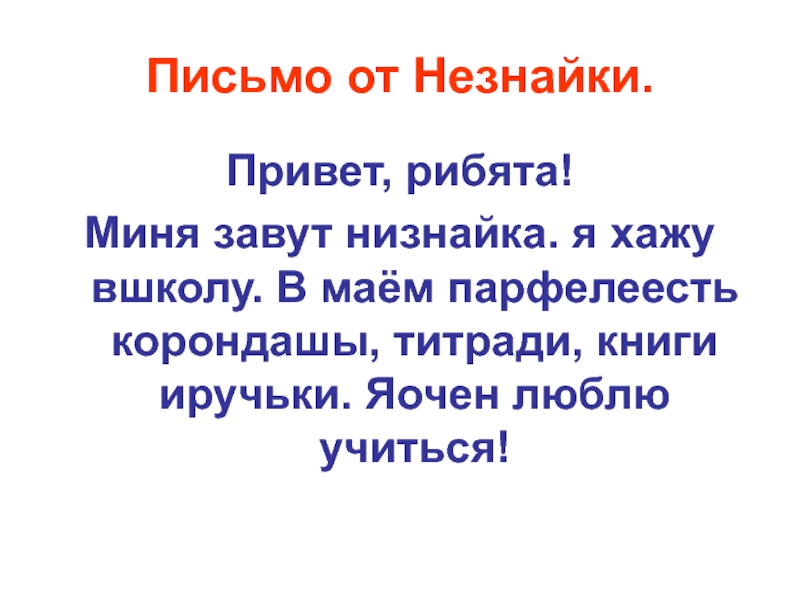 Письмо от Незнайки.

Привет, рибята!

Миня завут низнайка. я хажу вшколу. В маём парфелеесть корондашы, титради, книги иручьки. Яочен люблю учиться!